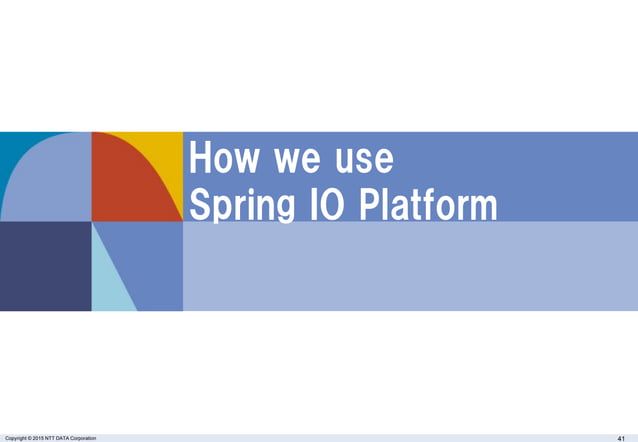 How we use
Spring IO Platform

Copyright © 2015 NTT DATA Corporation

41